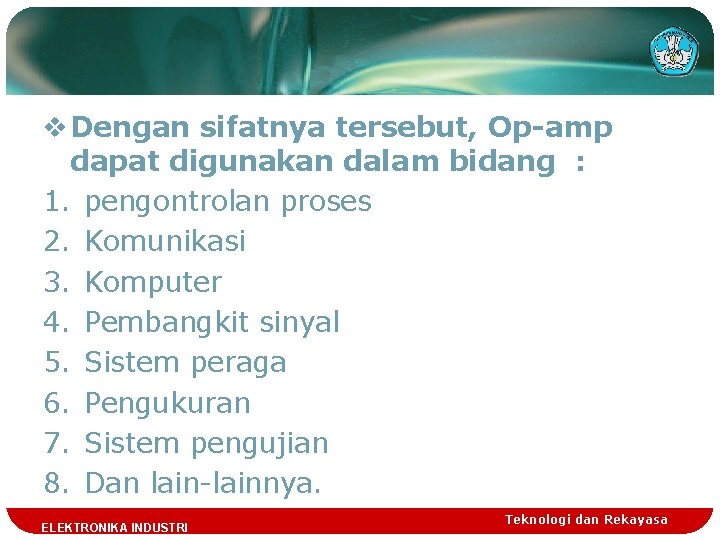 ❖ Dengan sifatnya tersebut, Op-amp dapat digunakan dalam bidang :

1. pengontrolan proses
2. Komunikasi
3. Komputer
4. Pembangkit sinyal
5. Sistem peraga
6. Pengukuran
7. Sistem pengujian
8. Dan lain-lainnya.

ELEKTRONIKA INDUSTRI

Teknologi dan Rekayasa